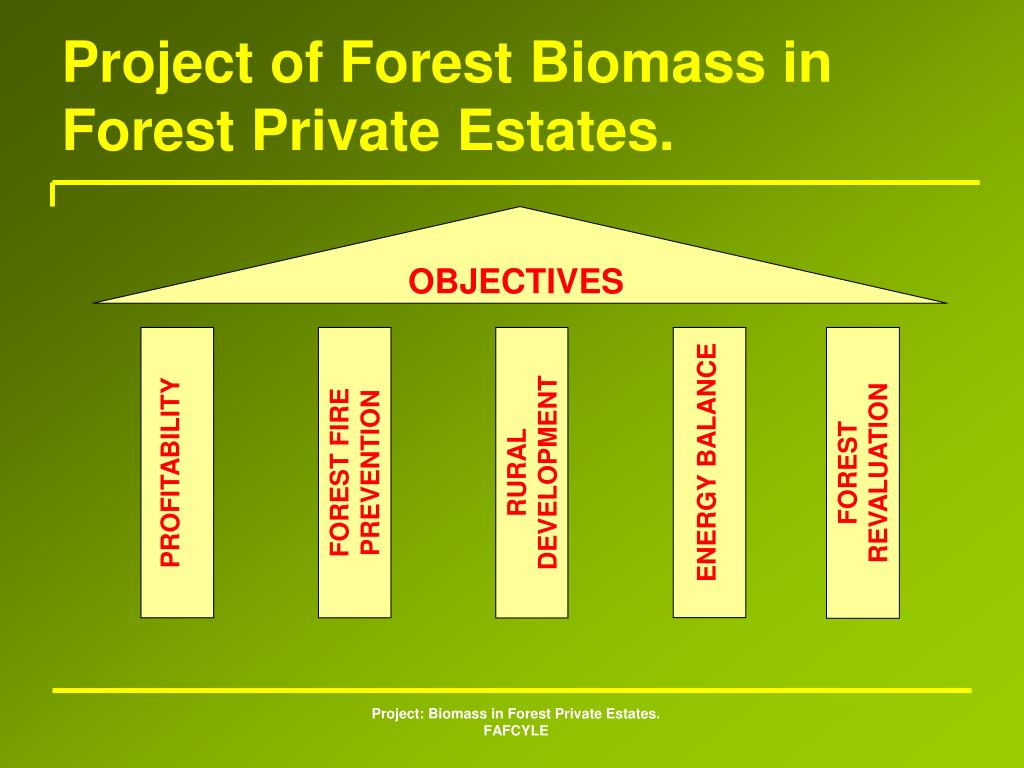 Project of Forest Biomass in Forest Private Estates.

OBJECTIVES

PROFITABILITY

FOREST FIRE PREVENTION

RURAL DEVELOPMENT

ENERGY BALANCE

FOREST REVALUATION

Project: Biomass in Forest Private Estates.
FAFCYLE